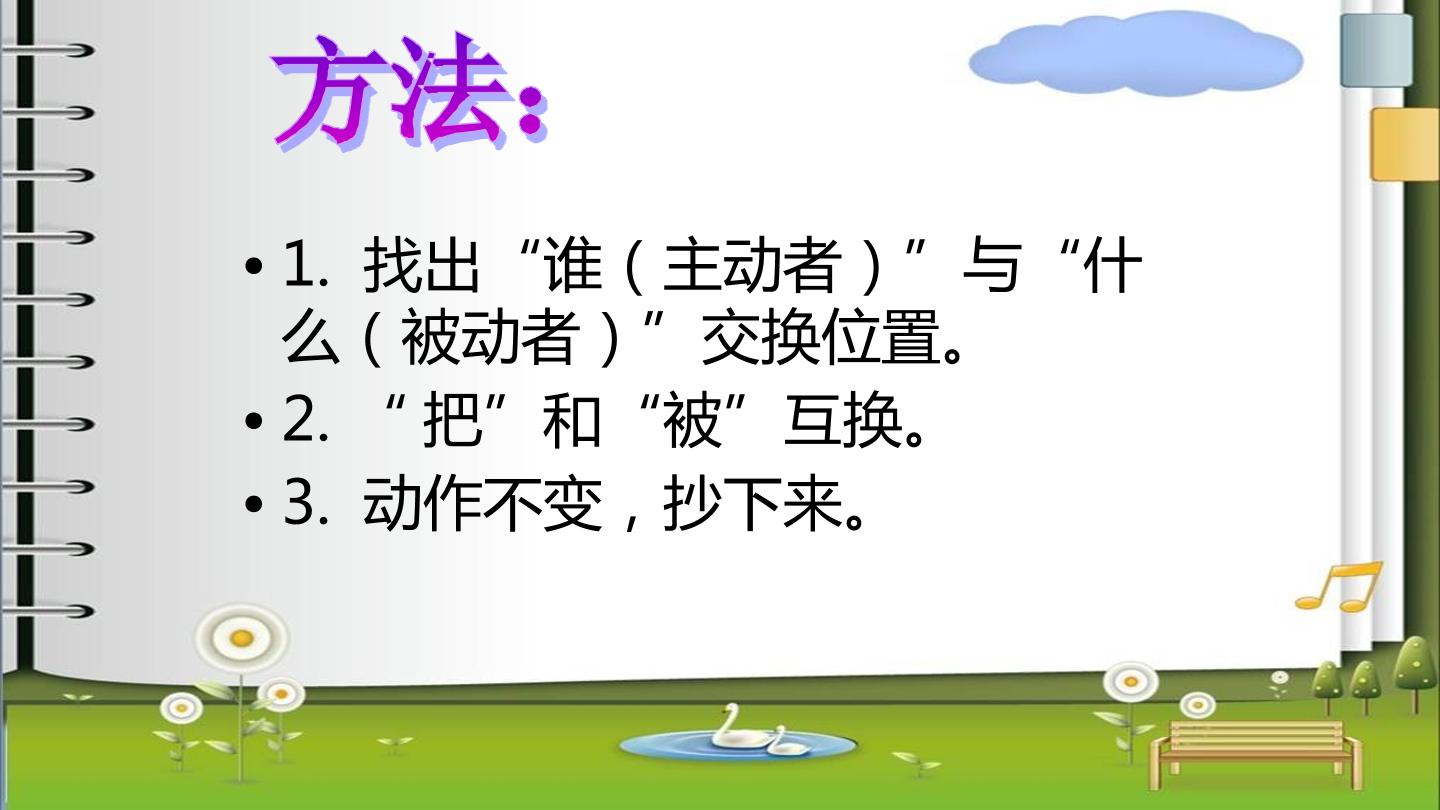 方法:

• 1.找出“谁（主动者）”与“什么（被动者）”交换位置。

• 2.“把”和“被”互换。

• 3.动作不变，抄下来。